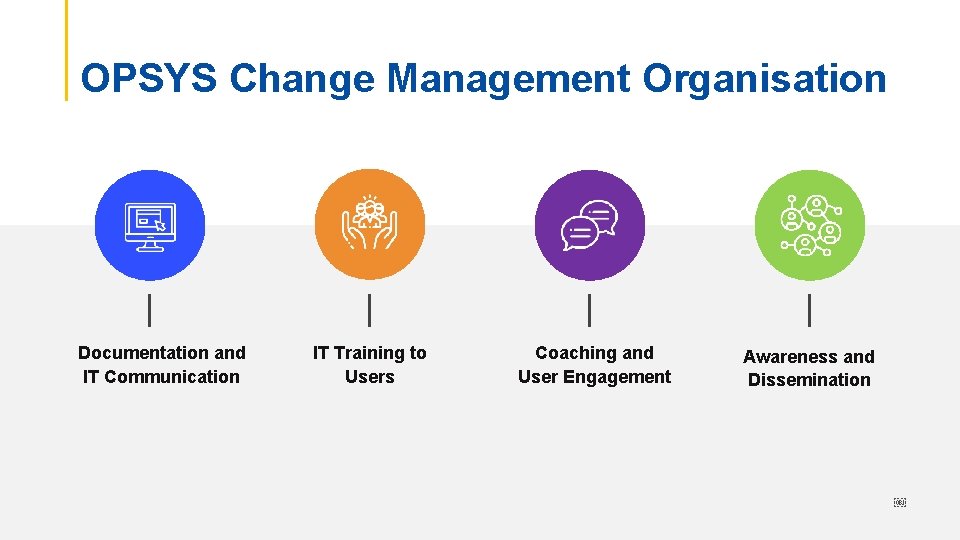 OPSYS Change Management Organisation

Documentation and IT Communication

IT Training to Users

Coaching and User Engagement

Awareness and Dissemination